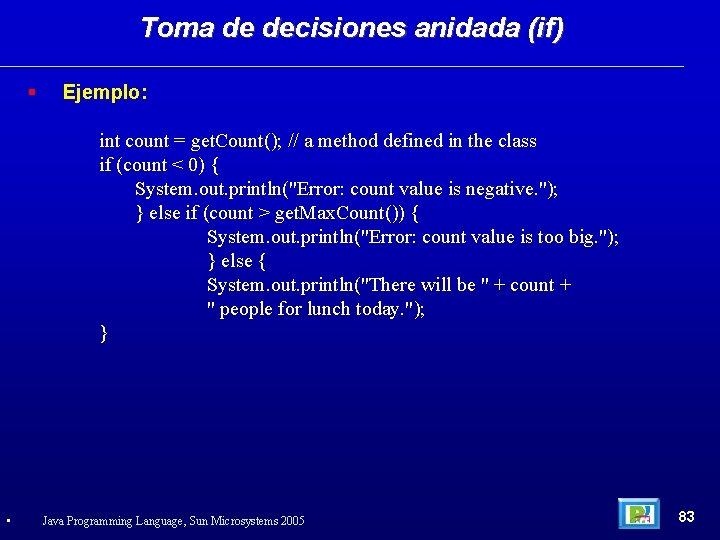 Toma de decisiones anidada (if)

Ejemplo:

int count = getCount(); // a method defined in the class
if (count < 0) {
System.out.println("Error: count value is negative.");
} else if (count > getMaxCount()) {
System.out.println("Error: count value is too big.");
} else {
System.out.println("There will be " + count +
" people for lunch today.");
}

Java Programming Language, Sun Microsystems 2005

83